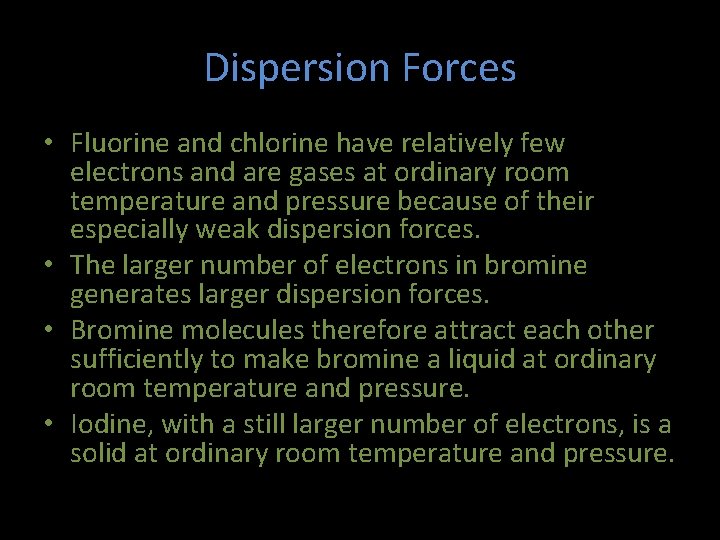 Dispersion Forces

• Fluorine and chlorine have relatively few electrons and are gases at ordinary room temperature and pressure because of their especially weak dispersion forces.
• The larger number of electrons in bromine generates larger dispersion forces.
• Bromine molecules therefore attract each other sufficiently to make bromine a liquid at ordinary room temperature and pressure.
• Iodine, with a still larger number of electrons, is a solid at ordinary room temperature and pressure.